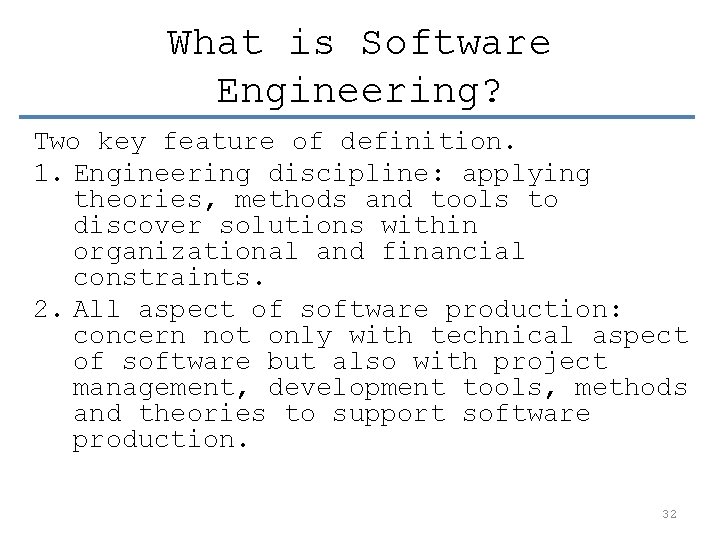 What is Software Engineering?

Two key feature of definition.

1. Engineering discipline: applying theories, methods and tools to discover solutions within organizational and financial constraints.
2. All aspect of software production: concern not only with technical aspect of software but also with project management, development tools, methods and theories to support software production.

32